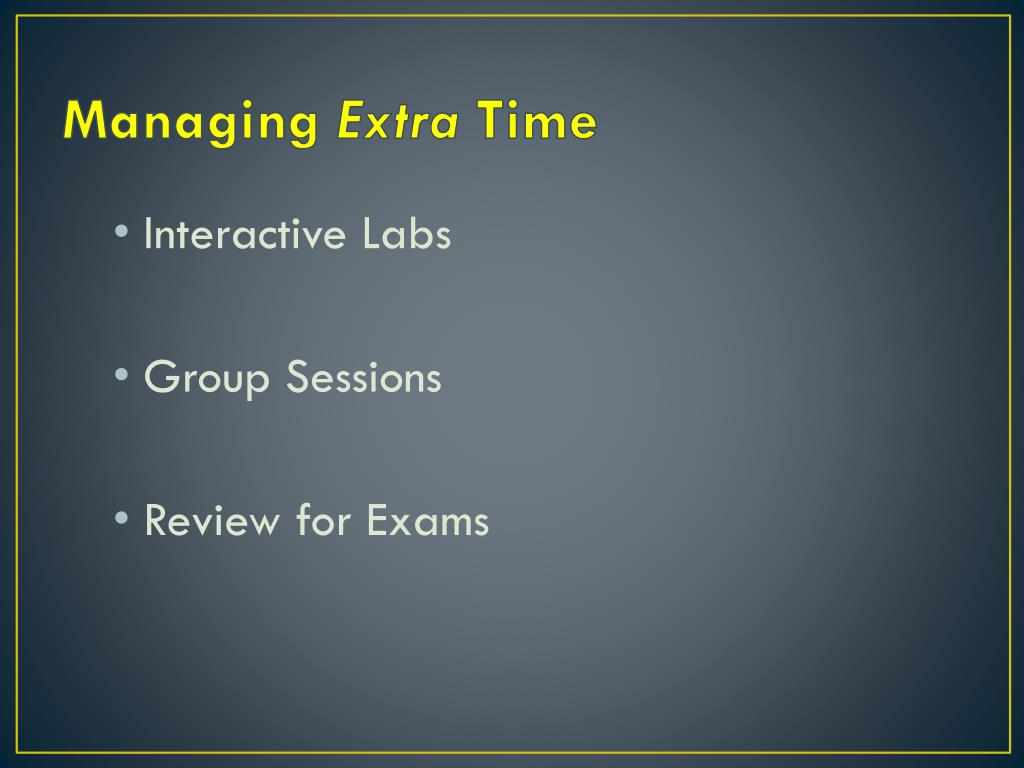 Managing Extra Time

• Interactive Labs

• Group Sessions

• Review for Exams